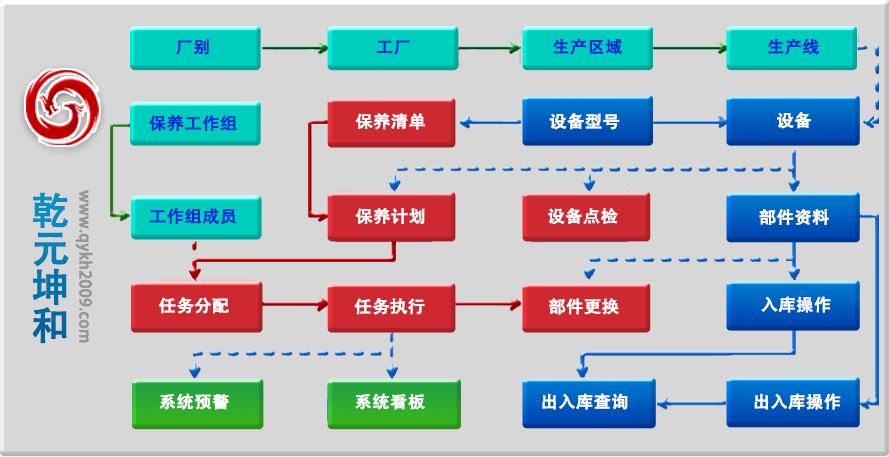 乾元坤和

www.qykh2009.com

厂别

工厂

生产区域

生产线

保养工作组

保养清单

设备型号

设备

工作组成员

保养计划

设备点检

部件资料

任务分配

任务执行

部件更换

入库操作

系统预警

系统看板

出入库查询

出入库操作